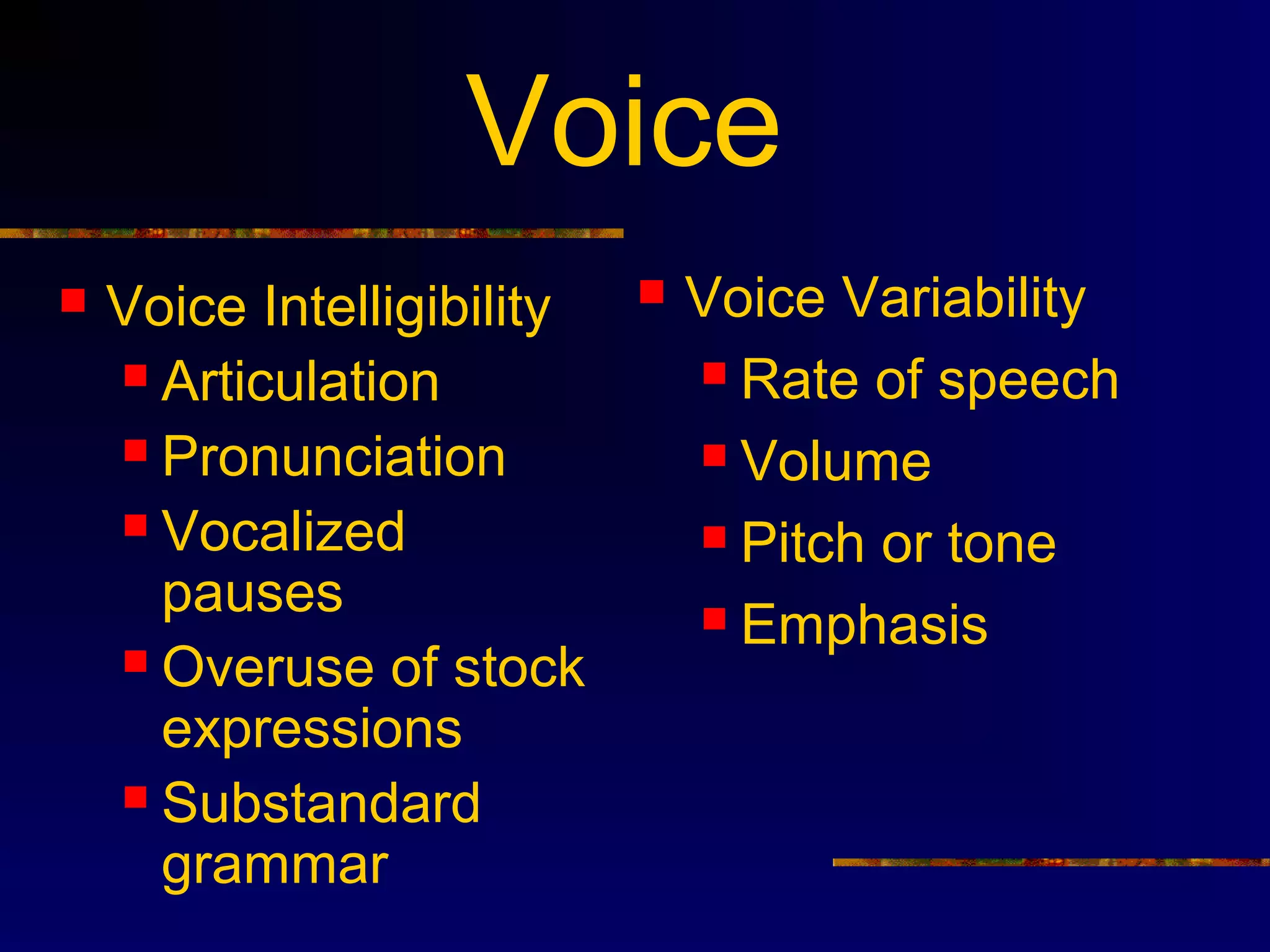 Voice

- Voice Intelligibility
  - Articulation
  - Pronunciation
  - Vocalized pauses
  - Overuse of stock expressions
  - Substandard grammar

- Voice Variability
  - Rate of speech
  - Volume
  - Pitch or tone
  - Emphasis